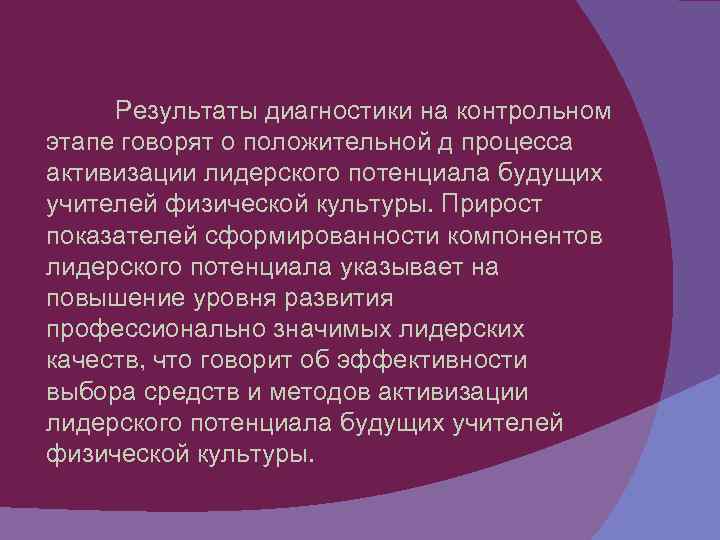 Результаты диагностики на контрольном этапе говорят о положительной д процесса активизации лидерского потенциала будущих учителей физической культуры. Прирост показателей сформированности компонентов лидерского потенциала указывает на повышение уровня развития профессионально значимых лидерских качеств, что говорит об эффективности выбора средств и методов активизации лидерского потенциала будущих учителей физической культуры.